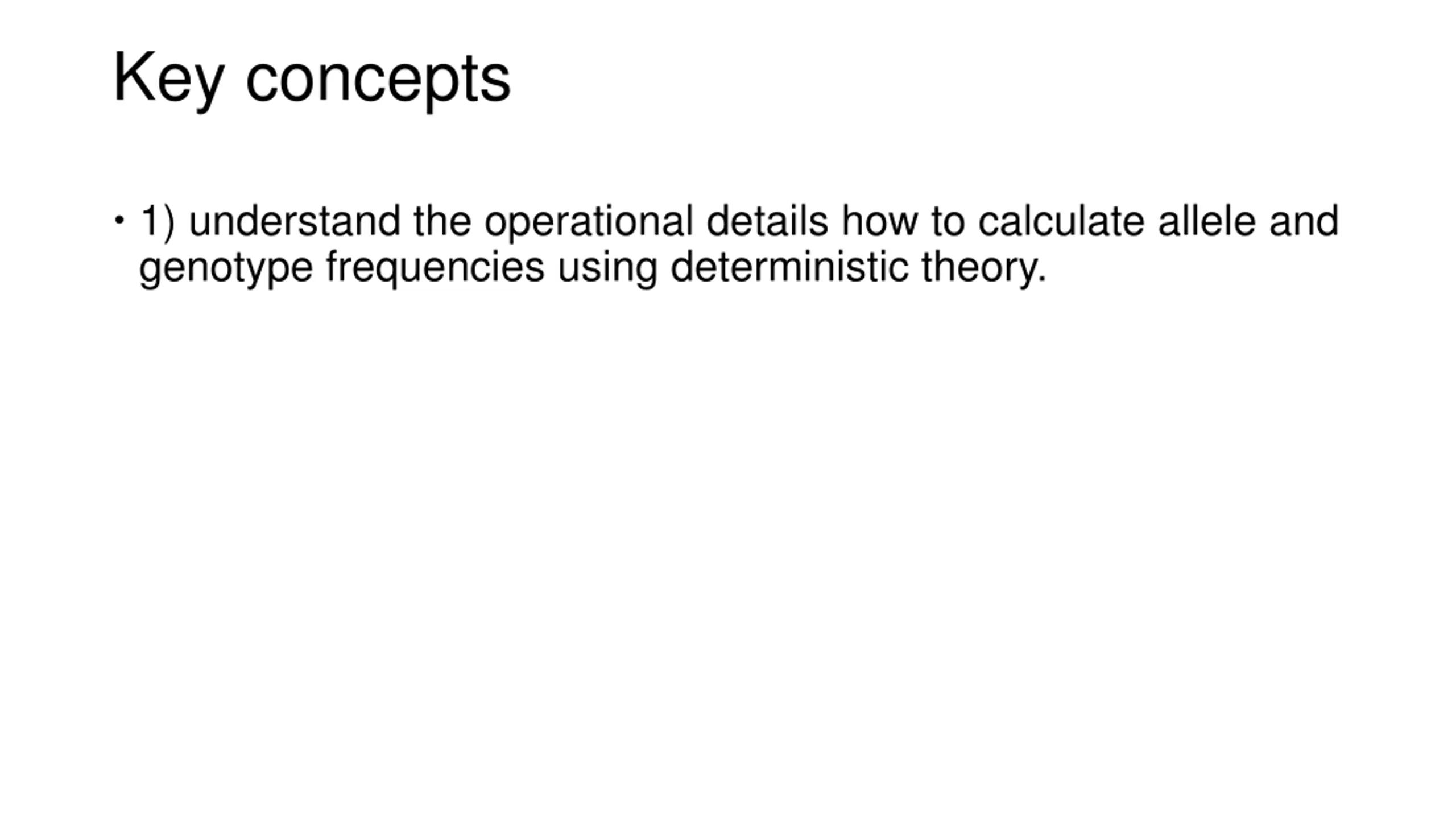 Key concepts

• 1) understand the operational details how to calculate allele and genotype frequencies using deterministic theory.